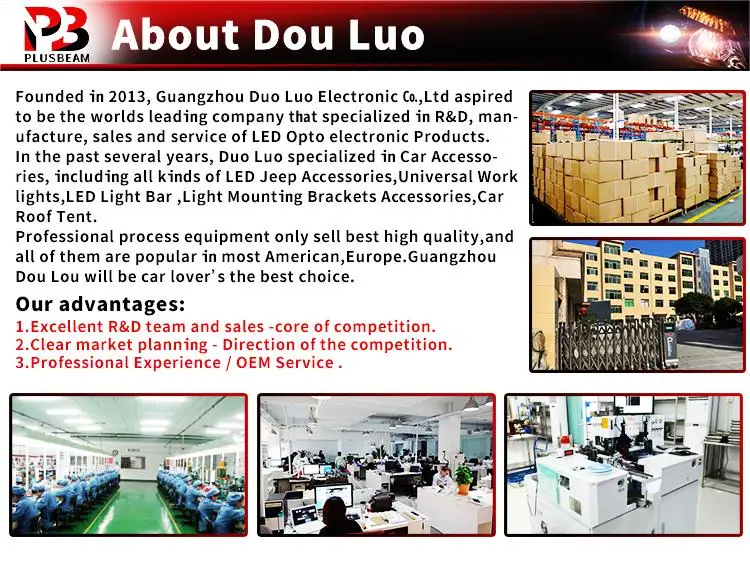 PB
PLUSBEAM
About Dou Luo

Founded in 2013, Guangzhou Duo Luo Electronic Co.,Ltd aspired to be the worlds leading company that specialized in R&D, manufacture, sales and service of LED Opto electronic Products.
In the past several years, Duo Luo specialized in Car Accessories, including all kinds of LED Jeep Accessories,Universal Work lights,LED Light Bar ,Light Mounting Brackets Accessories,Car Roof Tent.
Professional process equipment only sell best high quality,and all of them are popular in most American,Europe.Guangzhou Dou Lou will be car lover's the best choice.

Our advantages:
1.Excellent R&D team and sales -core of competition.
2.Clear market planning - Direction of the competition.
3.Professional Experience / OEM Service .